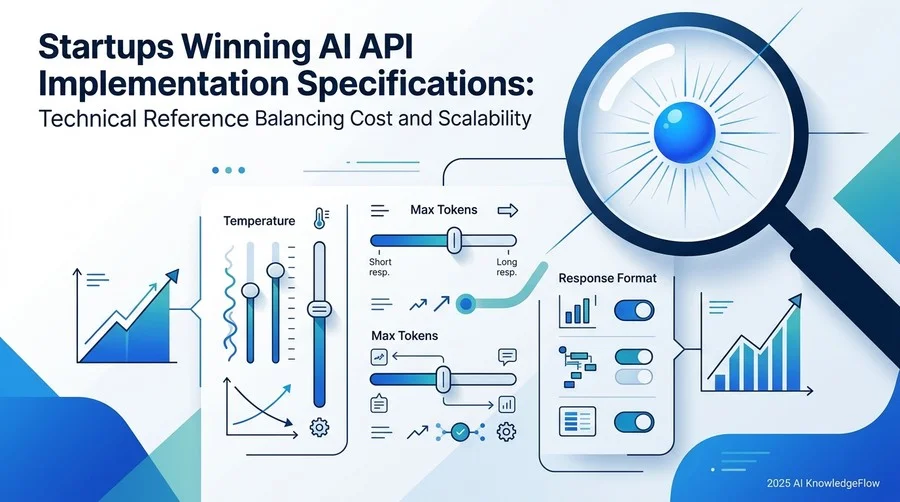 Startups Winning AI API Implementation Specifications:
Technical Reference Balancing Cost and Scalability

Temperature

Max Tokens

Short resp.

Long resp.

Max Tokens

Response Format

2025 AI KnowledgeFlow